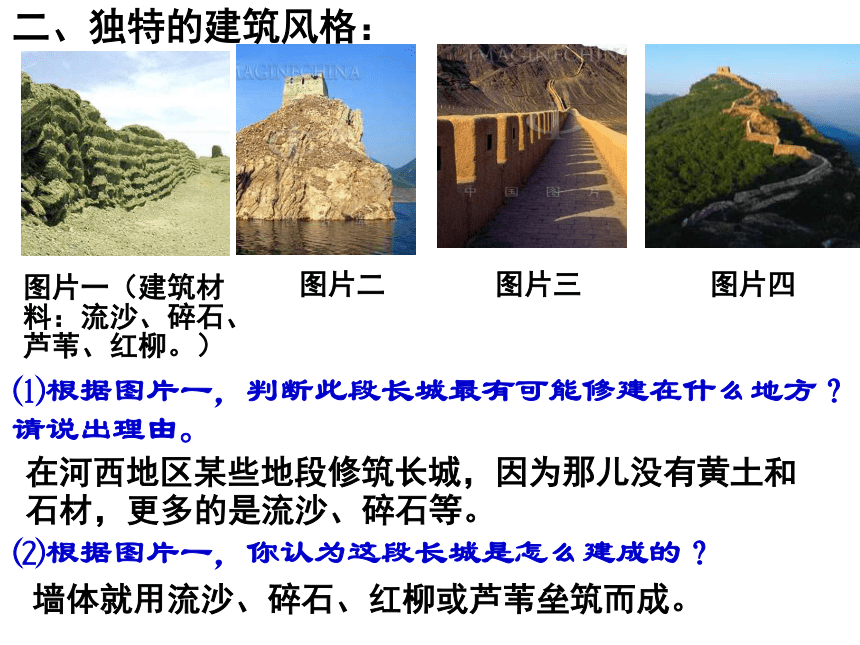 二、独特的建筑风格：

IMAGINECHINA

IMAGINECHINA

中 国 图 片

图片一（建筑材料：流沙、碎石、芦苇、红柳。）

图片二

图片三

图片四

⑴根据图片一，判断此段长城最有可能修建在什么地方？请说出理由。

在河西地区某些地段修筑长城，因为那儿没有黄土和石材，更多的是流沙、碎石等。

⑵根据图片一，你认为这段长城是怎么建成的？

墙体就用流沙、碎石、红柳或芦苇垒筑而成。